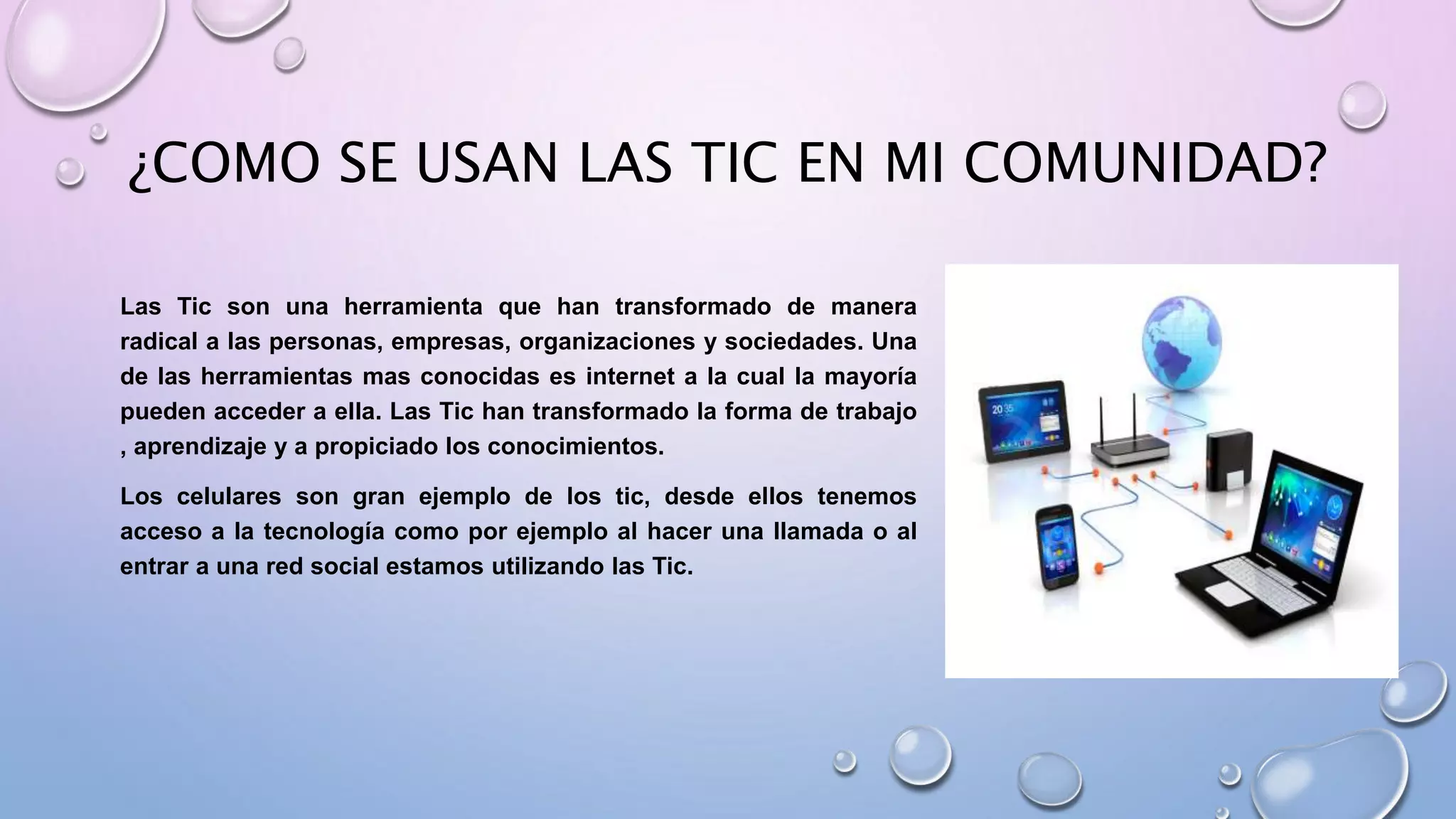 ¿COMO SE USAN LAS TIC EN MI COMUNIDAD?

Las Tic son una herramienta que han transformado de manera radical a las personas, empresas, organizaciones y sociedades. Una de las herramientas mas conocidas es internet a la cual la mayoría pueden acceder a ella. Las Tic han transformado la forma de trabajo , aprendizaje y a propiciado los conocimientos.

Los celulares son gran ejemplo de los tic, desde ellos tenemos acceso a la tecnología como por ejemplo al hacer una llamada o al entrar a una red social estamos utilizando las Tic.

20:35